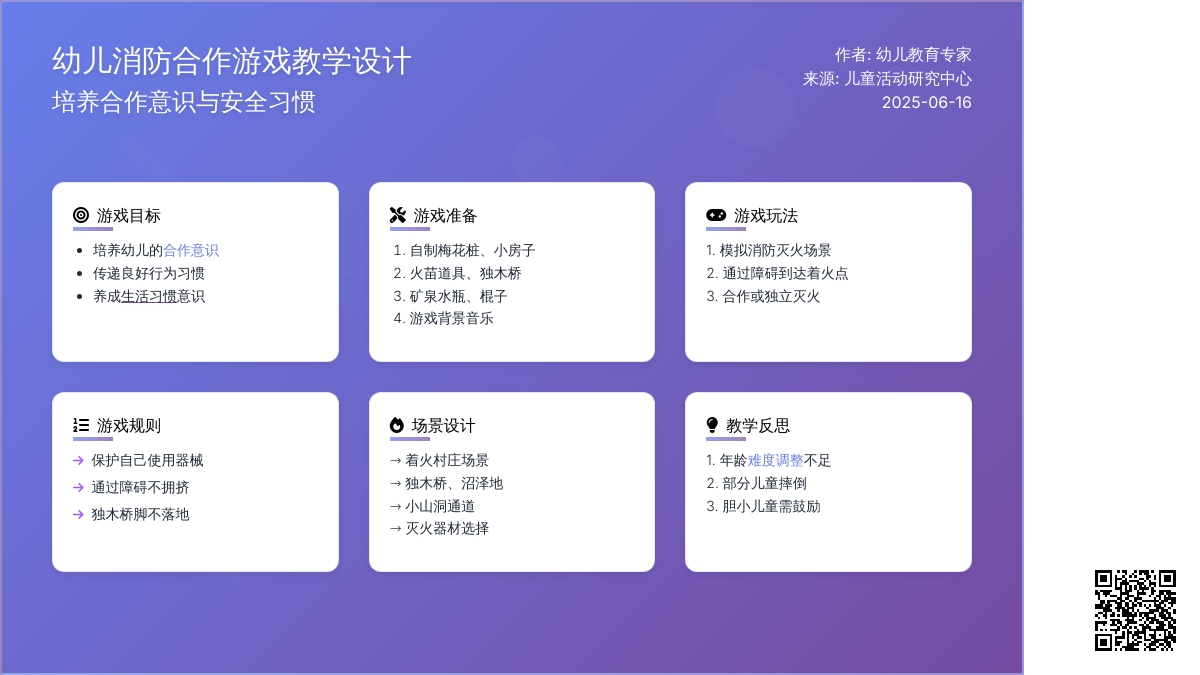 幼儿消防合作游戏教学设计
培养合作意识与安全习惯

作者: 幼儿教育专家
来源: 儿童活动研究中心
2025-06-16

游戏目标
- 培养幼儿的合作意识
- 传递良好行为习惯
- 养成生活习惯意识

游戏准备
1. 自制梅花桩、小房子
2. 火苗道具、独木桥
3. 矿泉水瓶、棍子
4. 游戏背景音乐

游戏玩法
1. 模拟消防灭火场景
2. 通过障碍到达着火点
3. 合作或独立灭火

游戏规则
→ 保护自己使用器械
→ 通过障碍不拥挤
→ 独木桥脚不落地

场景设计
→ 着火村庄场景
→ 独木桥、沼泽地
→ 小山洞通道
→ 灭火器材选择

教学反思
1. 年龄难度调整不足
2. 部分儿童摔倒
3. 胆小儿童需鼓励